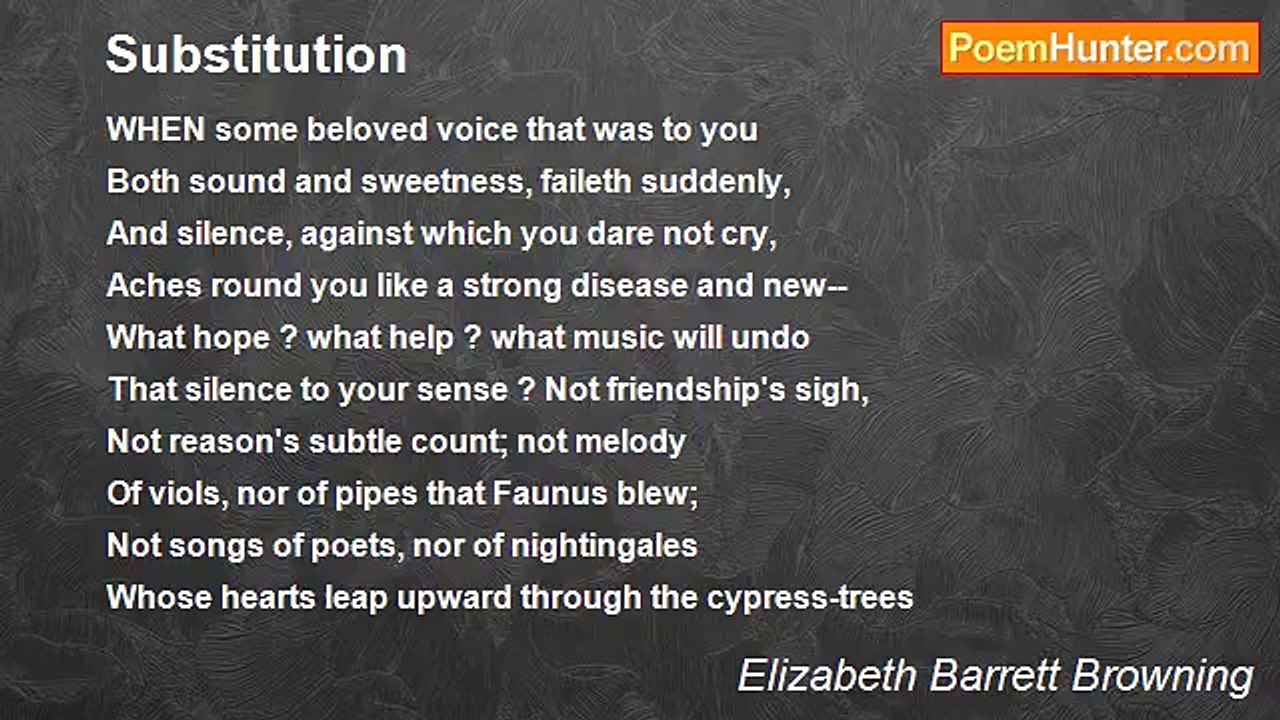 Substitution

PoemHunter.com

WHEN some beloved voice that was to you
Both sound and sweetness, faileth suddenly,
And silence, against which you dare not cry,
Aches round you like a strong disease and new--
What hope ? what help ? what music will undo
That silence to your sense ? Not friendship's sigh,
Not reason's subtle count; not melody
Of viols, nor of pipes that Faunus blew;
Not songs of poets, nor of nightingales
Whose hearts leap upward through the cypress-trees

Elizabeth Barrett Browning